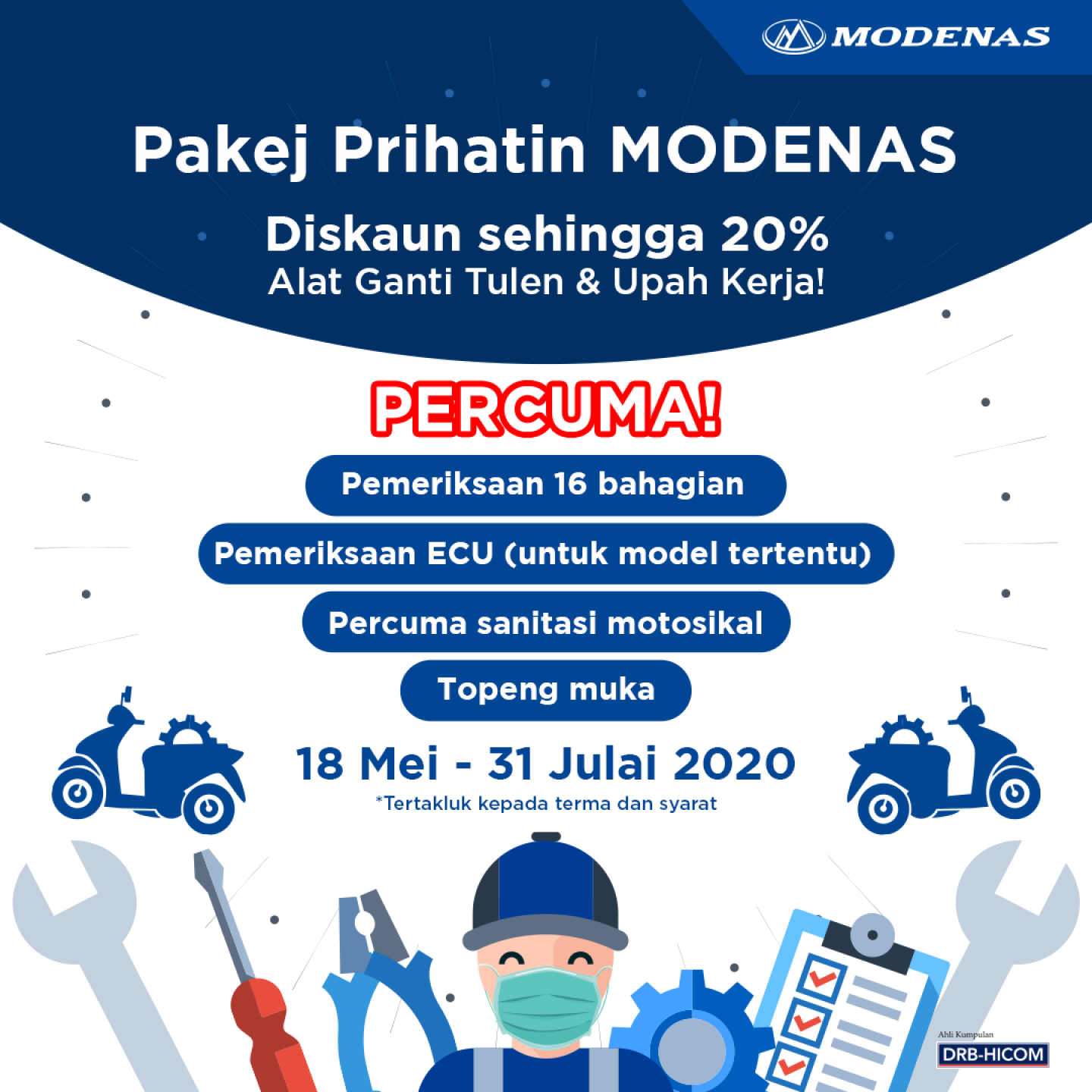 MODENAS

Pakej Prihatin MODENAS

Diskaun sehingga 20%
Alat Ganti Tulen & Upah Kerja!

PERCUMA!

Pemeriksaan 16 bahagian

Pemeriksaan ECU (untuk model tertentu)

Percuma sanitasi motosikal

Topeng muka

18 Mei - 31 Julai 2020

*Tertakluk kepada terma dan syarat

Ahli Kumpulan
DRB-HICOM